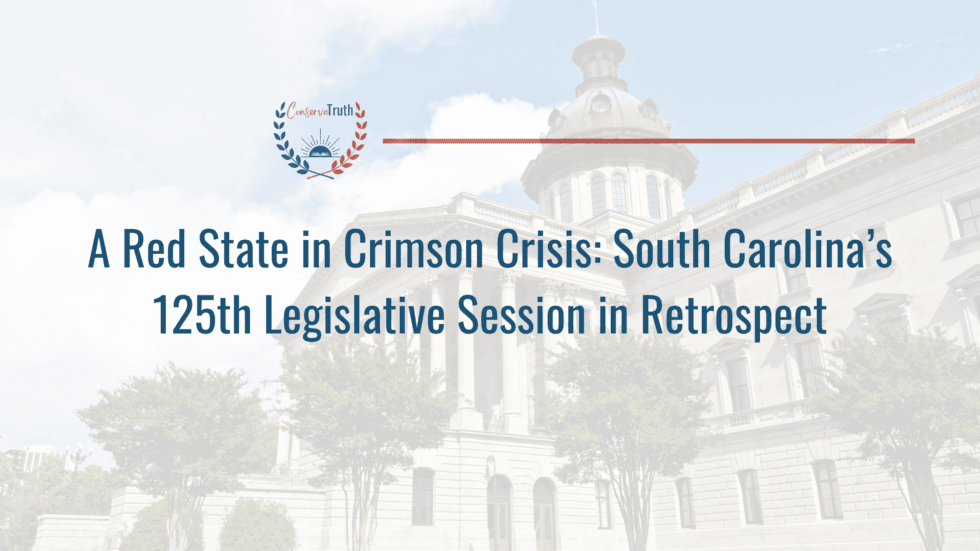 ConservaTruth

A Red State in Crimson Crisis: South Carolina's 125th Legislative Session in Retrospect